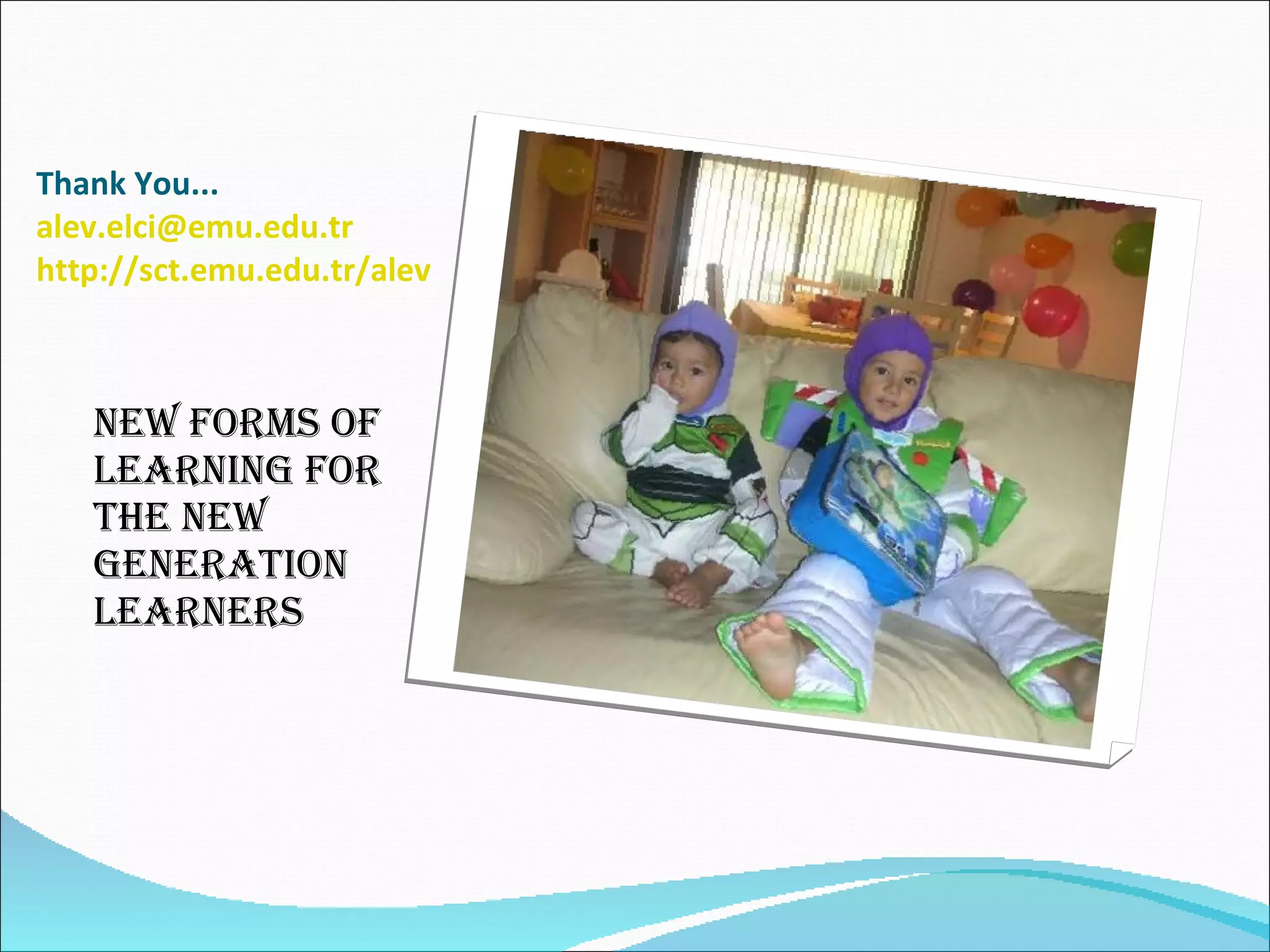 Thank You...
alev.elci@emu.edu.tr
http://sct.emu.edu.tr/alev

NEW FORMS OF LEARNING FOR THE NEW GENERATION LEARNERS